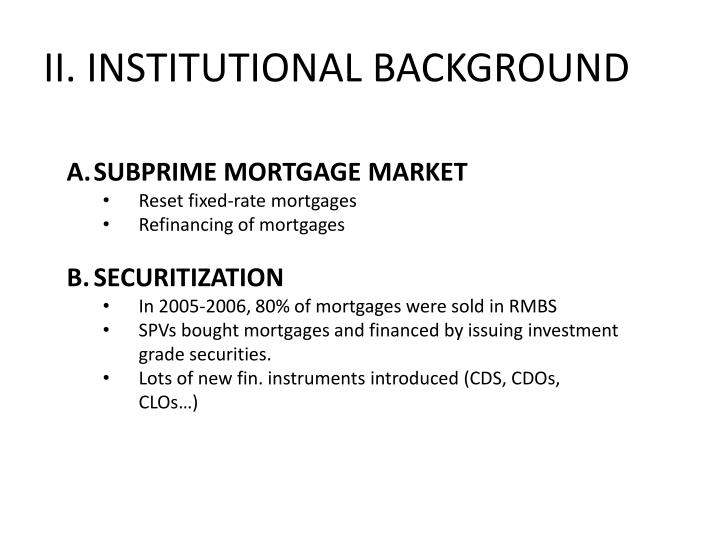 II. INSTITUTIONAL BACKGROUND

A. SUBPRIME MORTGAGE MARKET
• Reset fixed-rate mortgages
• Refinancing of mortgages

B. SECURITIZATION
• In 2005-2006, 80% of mortgages were sold in RMBS
• SPVs bought mortgages and financed by issuing investment grade securities.
• Lots of new fin. instruments introduced (CDS, CDOs, CLOs…)